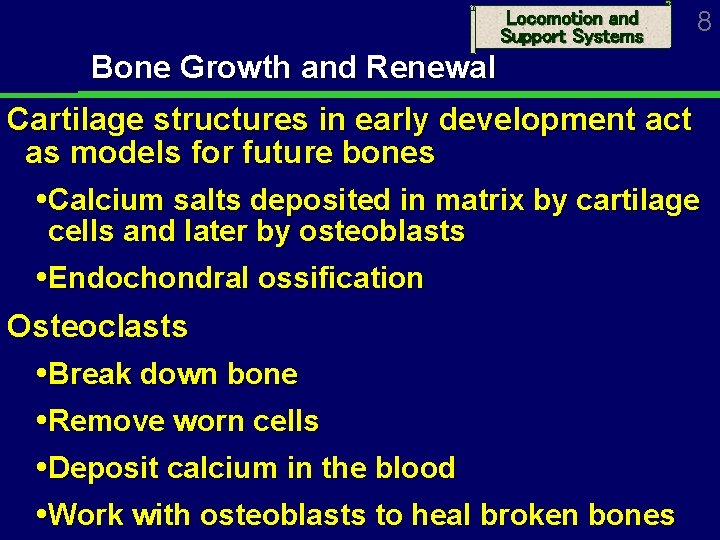 Locomotion and Support Systems

8

Bone Growth and Renewal

Cartilage structures in early development act as models for future bones

•Calcium salts deposited in matrix by cartilage cells and later by osteoblasts

•Endochondral ossification

Osteoclasts

•Break down bone

•Remove worn cells

•Deposit calcium in the blood

•Work with osteoblasts to heal broken bones